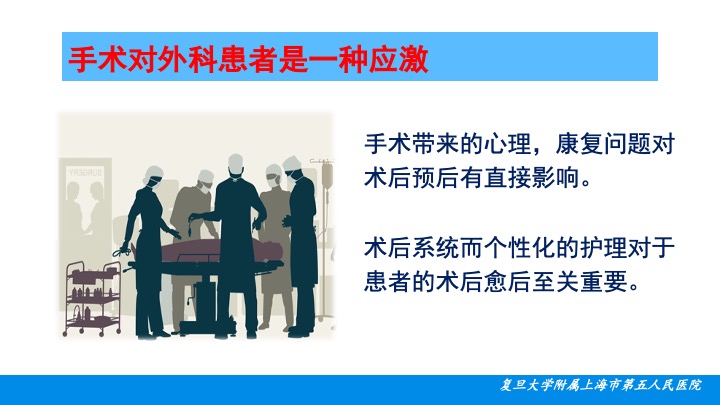 手术对外科患者是一种应激

SURGERY

手术带来的心理，康复问题对术后预后有直接影响。

术后系统而个性化的护理对于患者的术后愈后至关重要。

复旦大学附属上海市第五人民医院